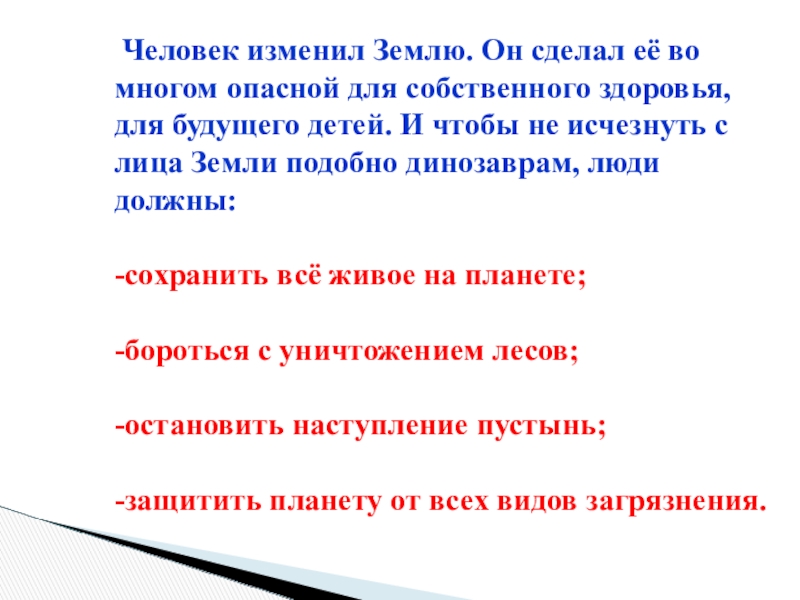 Человек изменил Землю. Он сделал её во многом опасной для собственного здоровья, для будущего детей. И чтобы не исчезнуть с лица Земли подобно динозаврам, люди должны:

-сохранить всё живое на планете;

-бороться с уничтожением лесов;

-остановить наступление пустынь;

-защитить планету от всех видов загрязнения.